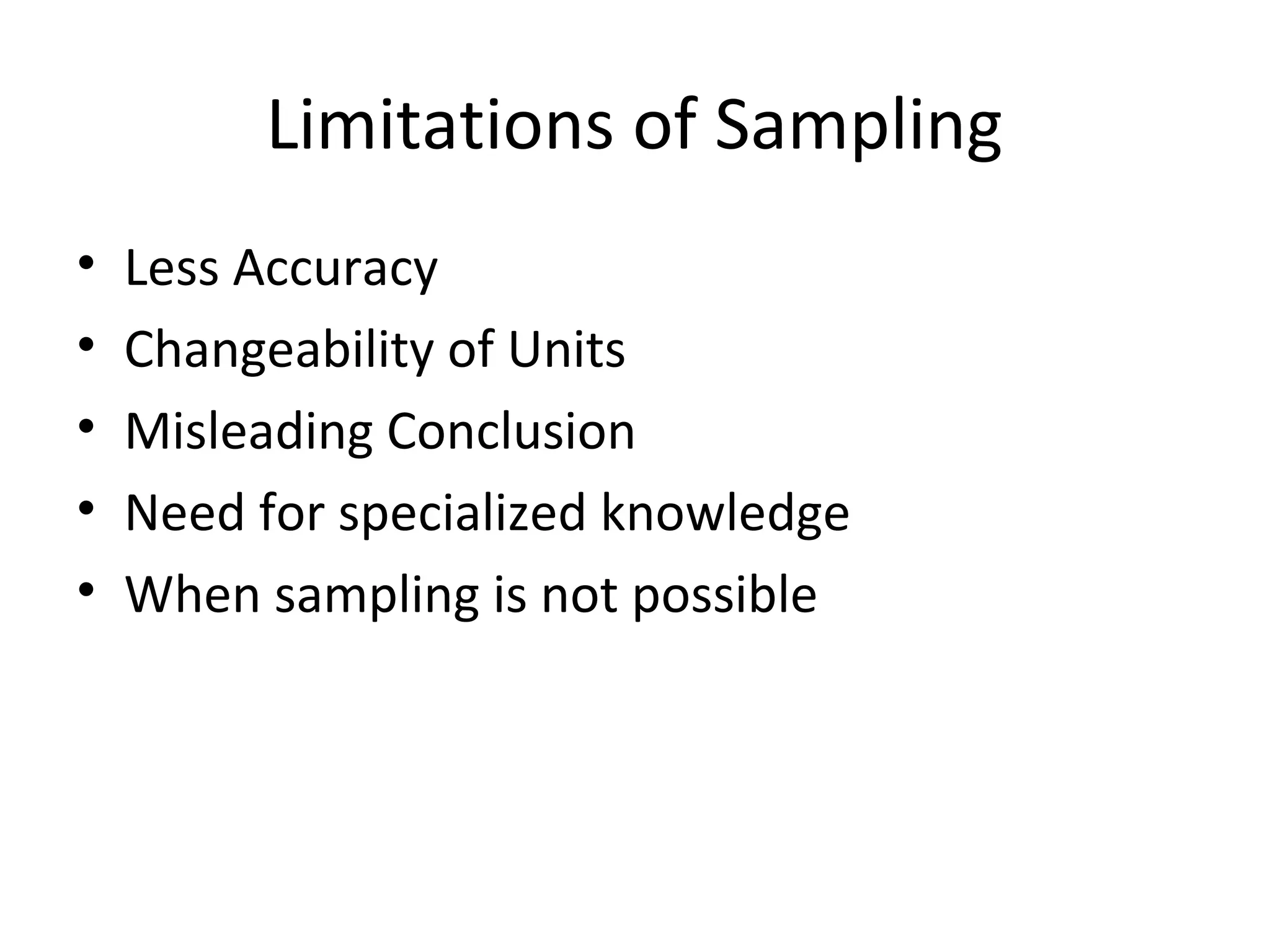 Limitations of Sampling

• Less Accuracy
• Changeability of Units
• Misleading Conclusion
• Need for specialized knowledge
• When sampling is not possible